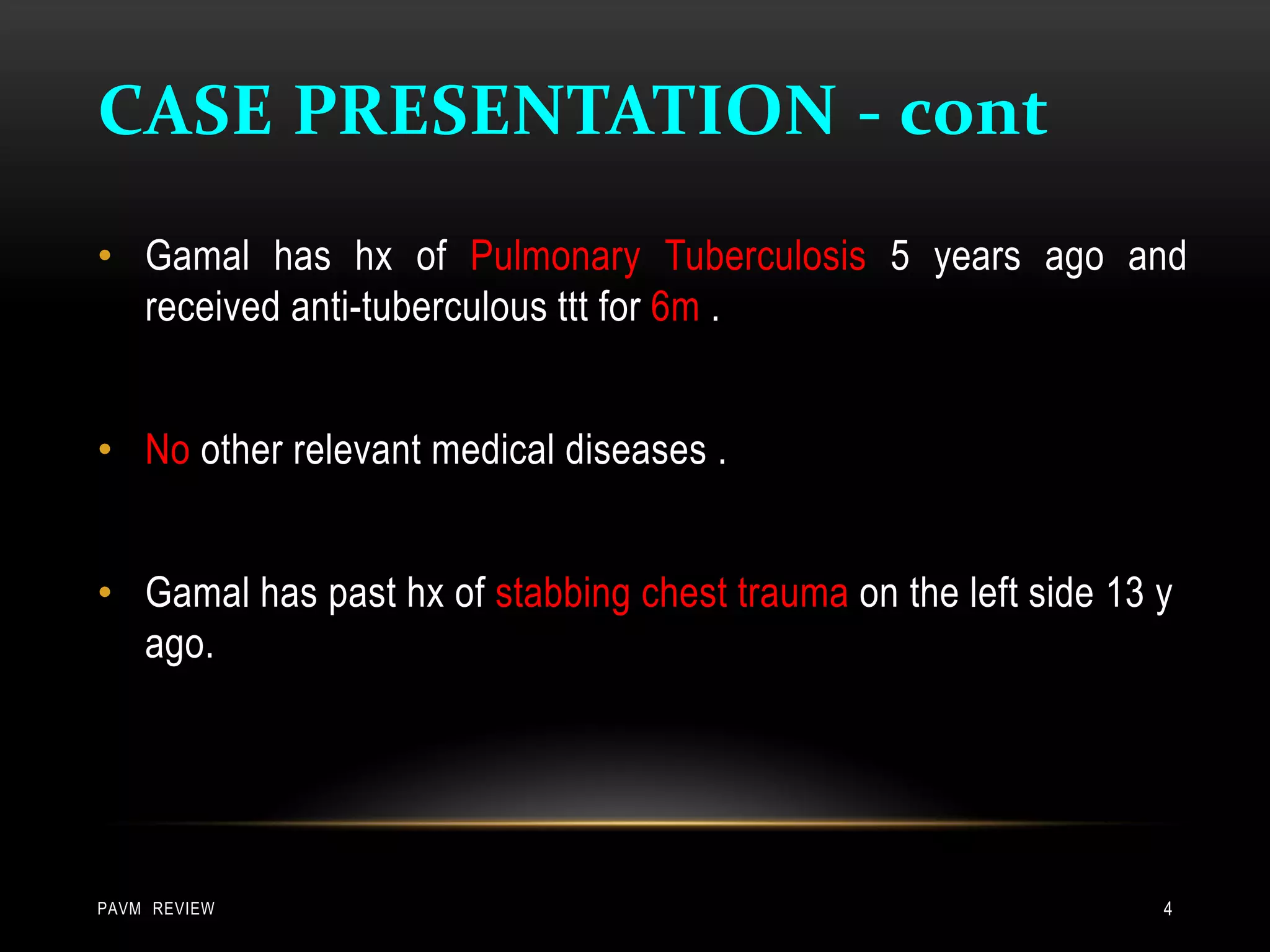 CASE PRESENTATION - cont

• Gamal has hx of Pulmonary Tuberculosis 5 years ago and received anti-tuberculous ttt for 6m .

• No other relevant medical diseases .

• Gamal has past hx of stabbing chest trauma on the left side 13 y ago.

PAVM REVIEW

4